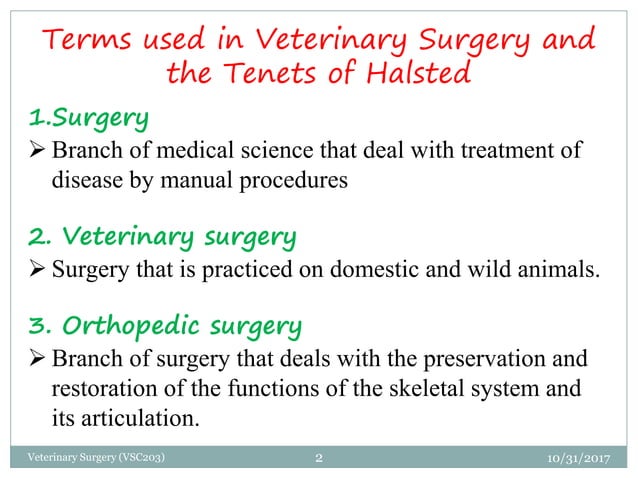 Terms used in Veterinary Surgery and the Tenets of Halsted

1.Surgery

➢ Branch of medical science that deal with treatment of disease by manual procedures

2. Veterinary surgery

➢ Surgery that is practiced on domestic and wild animals.

3. Orthopedic surgery

➢ Branch of surgery that deals with the preservation and restoration of the functions of the skeletal system and its articulation.

Veterinary Surgery (VSC203) 2 10/31/2017